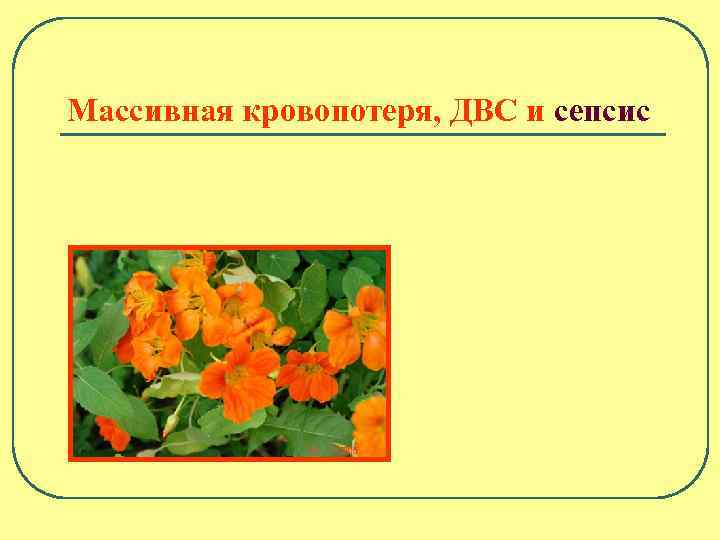 Массивная кровопотеря, ДВС и сепсис